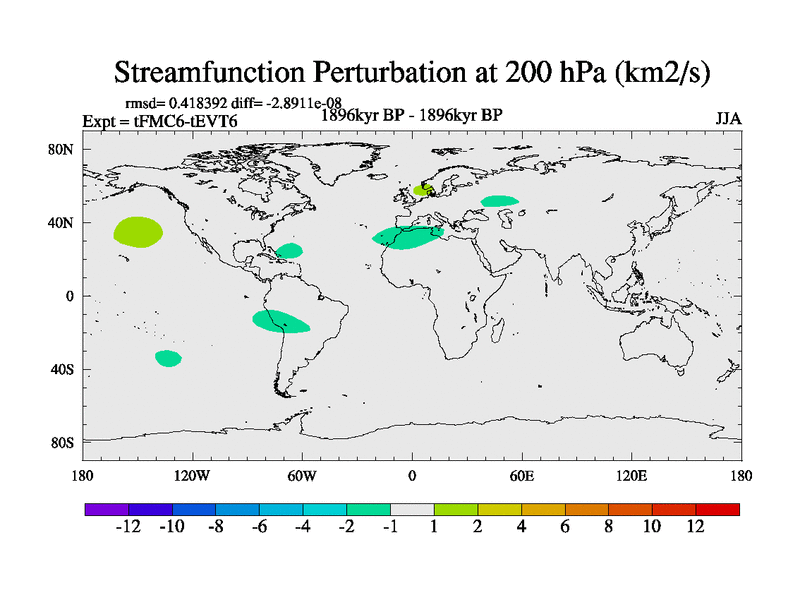 Streamfunction Perturbation at 200 hPa (km2/s)

rmsd= 0.418392 diff= -2.8911e-08
Expt = tFMC6-tEVT6
1896kyr BP - 1896kyr BP
JJA

80N
40N
0
40S
80S

180
120W
60W
0
60E
120E
180

-12 -10 -8 -6 -4 -2 -1 1 2 4 6 8 10 12